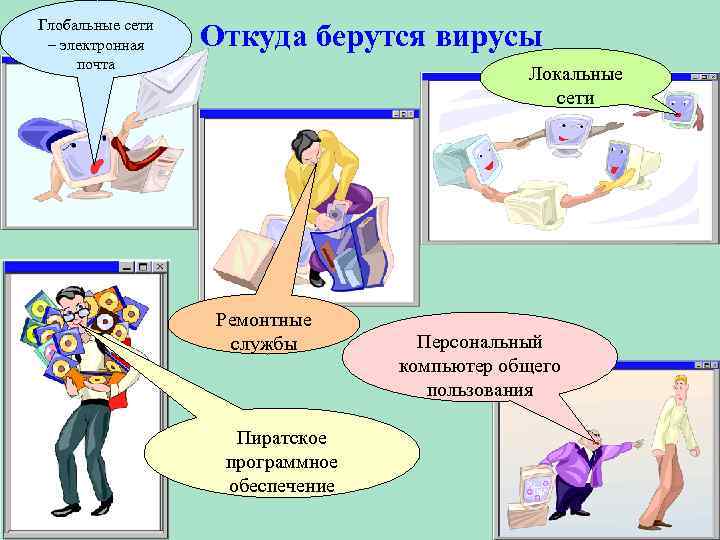 Откуда берутся вирусы

Глобальные сети – электронная почта

Локальные сети

Ремонтные службы

Персональный компьютер общего пользования

Пиратское программное обеспечение